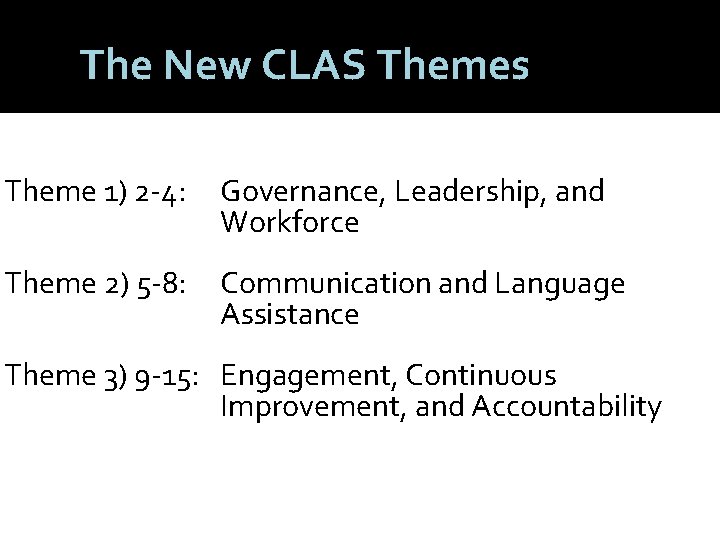 The New CLAS Themes

Theme 1) 2-4: Governance, Leadership, and Workforce

Theme 2) 5-8: Communication and Language Assistance

Theme 3) 9-15: Engagement, Continuous Improvement, and Accountability